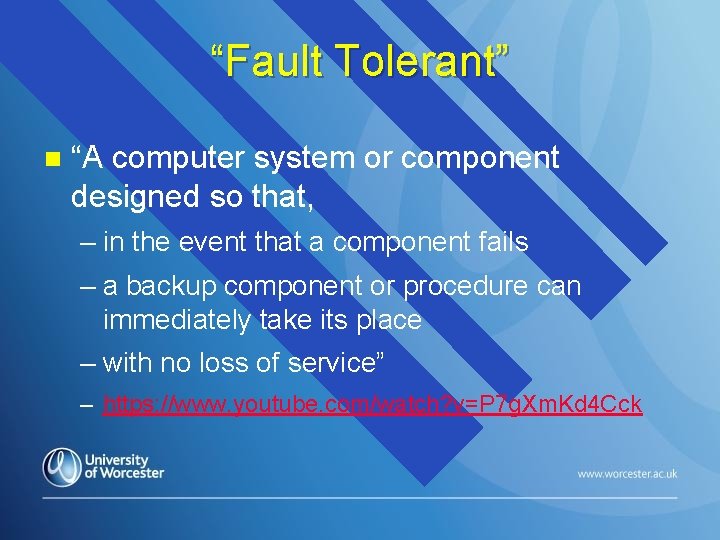 “Fault Tolerant”

“A computer system or component designed so that,

– in the event that a component fails

– a backup component or procedure can immediately take its place

– with no loss of service”

– https://www.youtube.com/watch?v=P7gXmKd4Cck

University of Worcester

www.worcester.ac.uk